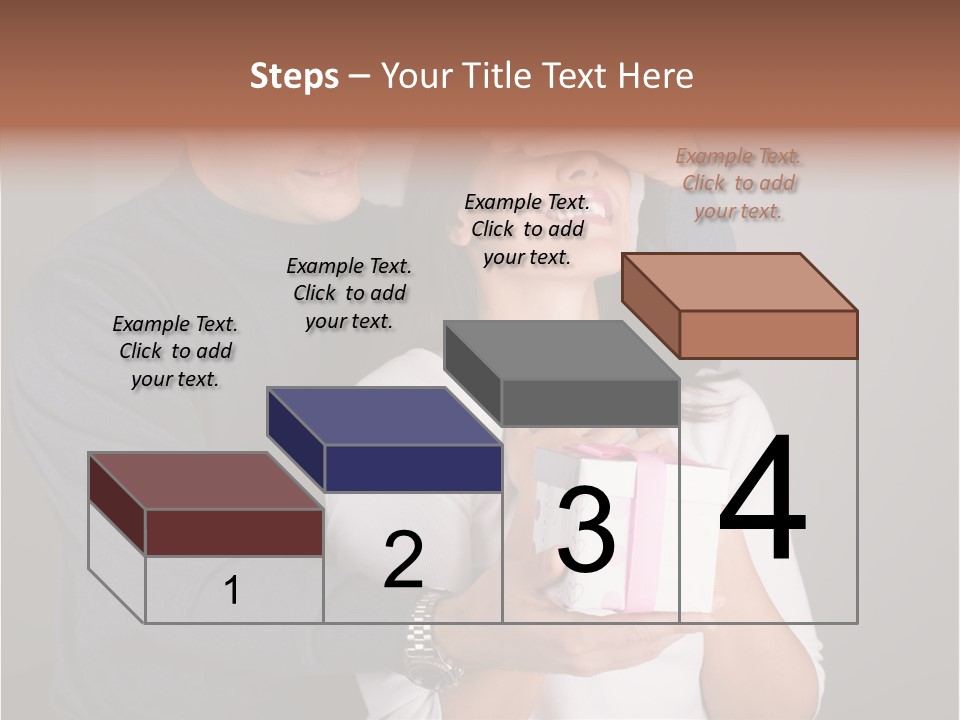 Steps – Your Title Text Here

Example Text. Click to add your text.

Example Text. Click to add your text.

Example Text. Click to add your text.

Example Text. Click to add your text.

1

2

3

4